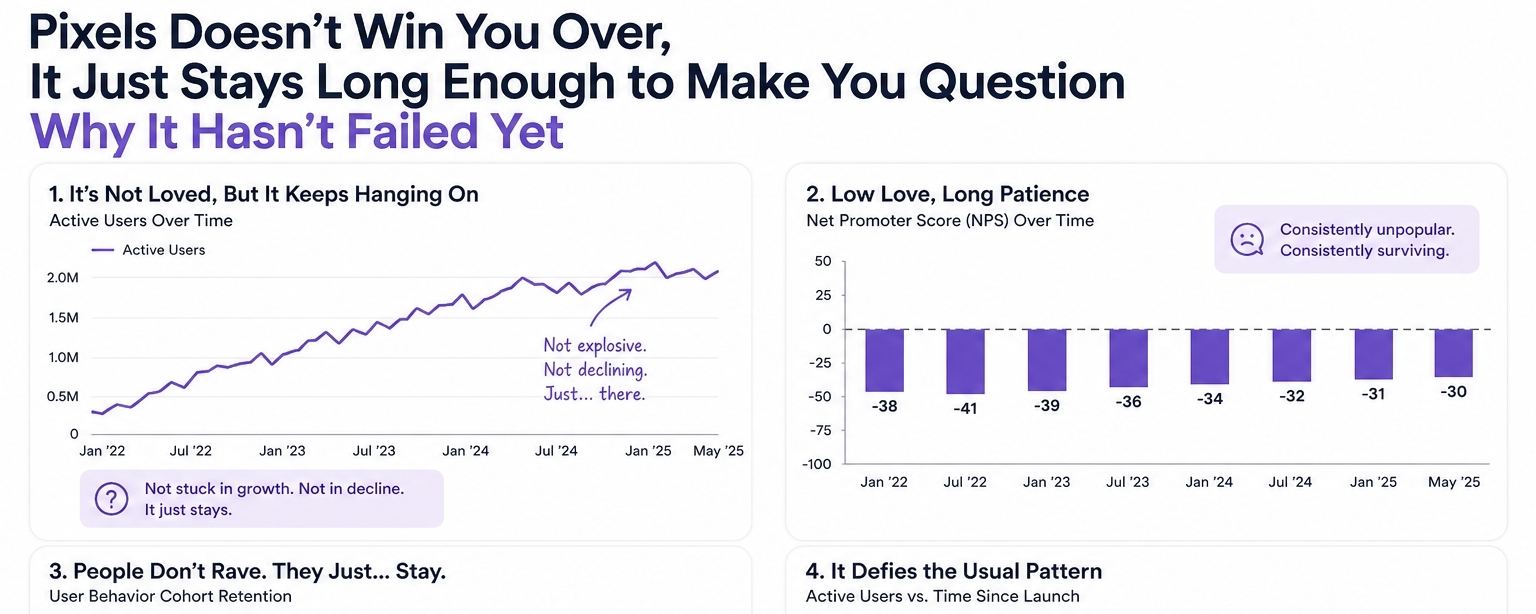 Pixels Doesn't Win You Over, It Just Stays Long Enough to Make You Question Why It Hasn't Failed Yet

1. It's Not Loved, But It Keeps Hanging On
Active Users Over Time

Active Users

2.0M
1.5M
1.0M
0.5M
0

Jan '22 Jul '22 Jan '23 Jul '23 Jan '24 Jul '24 Jan '25 May '25

Not explosive. Not declining. Just... there.

Not stuck in growth. Not in decline. It just stays.

2. Low Love, Long Patience
Net Promoter Score (NPS) Over Time

Consistently unpopular. Consistently surviving.

50
25
0
-25
-50
-75
-100

-38 -41 -39 -36 -34 -32 -31 -30

Jan '22 Jul '22 Jan '23 Jul '23 Jan '24 Jul '24 Jan '25 May '25

3. People Don't Rave. They Just... Stay.
User Behavior Cohort Retention

4. It Defies the Usual Pattern
Active Users vs. Time Since Launch